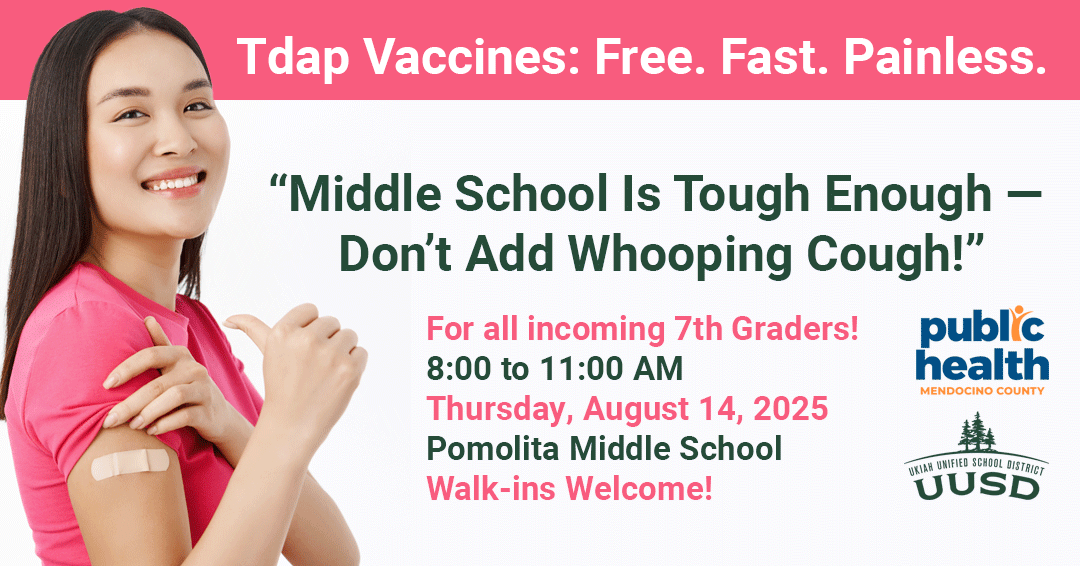 Tdap Vaccines: Free. Fast. Painless.

“Middle School Is Tough Enough — Don’t Add Whooping Cough!”

For all incoming 7th Graders!
8:00 to 11:00 AM
Thursday, August 14, 2025
Pomolita Middle School
Walk-ins Welcome!

public health
MENDOCINO COUNTY

UKIAH UNIFIED SCHOOL DISTRICT
UUSD